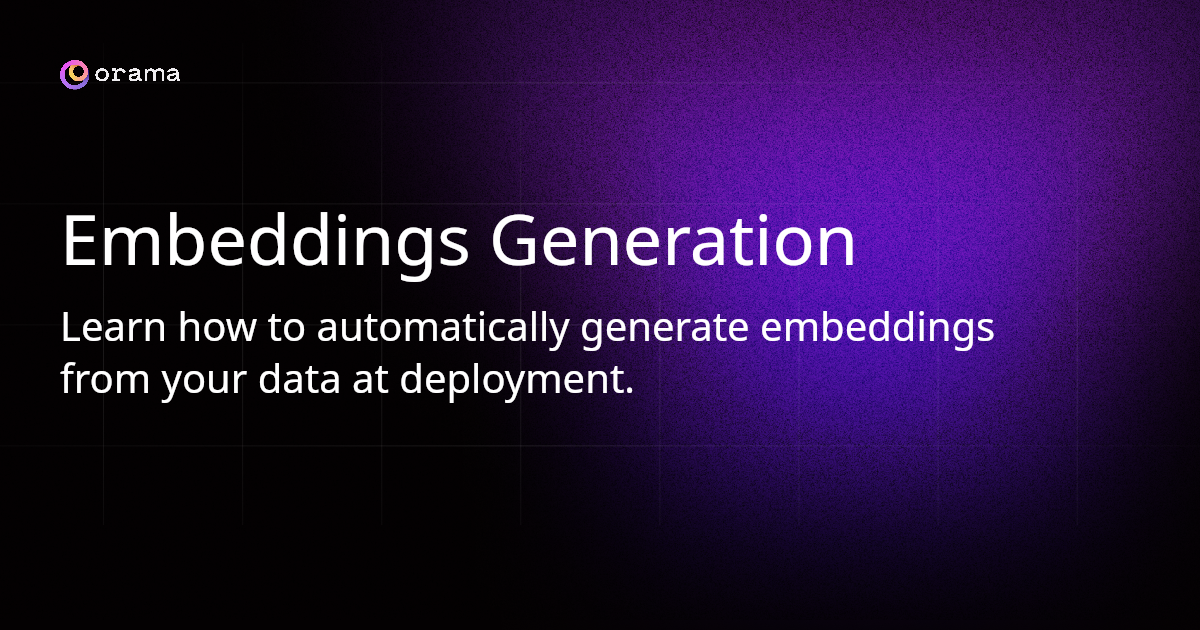 orama

Embeddings Generation

Learn how to automatically generate embeddings from your data at deployment.